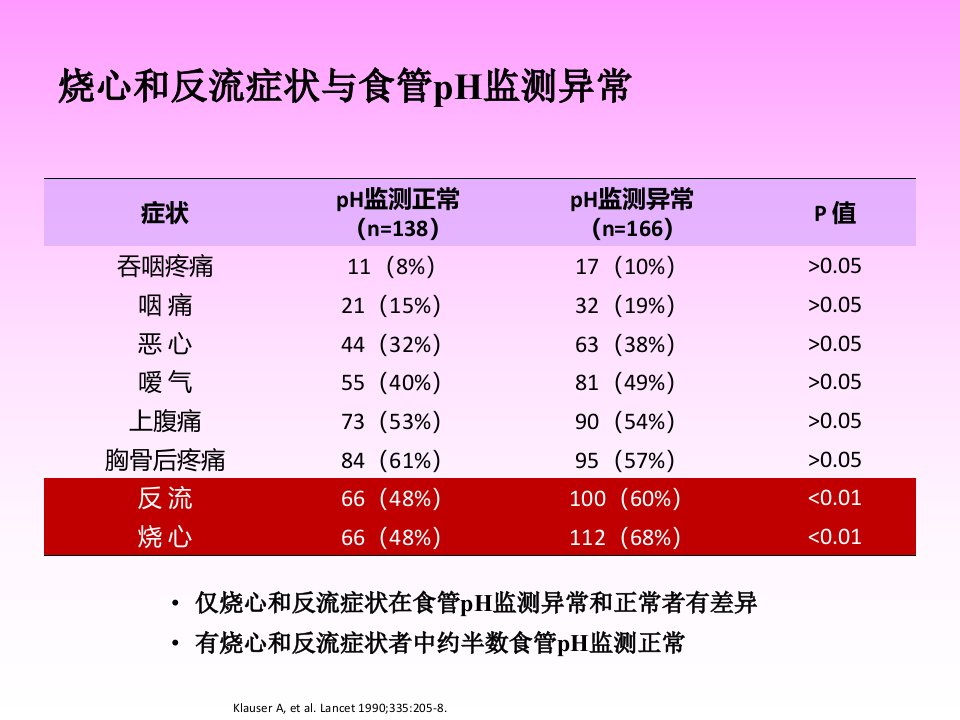 烧心和反流症状与食管pH监测异常

| 症状 | pH监测正常（n=138） | pH监测异常（n=166） | P 值 |
|---|---|---|---|
| 吞咽疼痛 | 11（8%） | 17（10%） | >0.05 |
| 咽 痛 | 21（15%） | 32（19%） | >0.05 |
| 恶 心 | 44（32%） | 63（38%） | >0.05 |
| 嗳 气 | 55（40%） | 81（49%） | >0.05 |
| 上腹痛 | 73（53%） | 90（54%） | >0.05 |
| 胸骨后疼痛 | 84（61%） | 95（57%） | >0.05 |
| 反 流 | 66（48%） | 100（60%） | <0.01 |
| 烧 心 | 66（48%） | 112（68%） | <0.01 |

• 仅烧心和反流症状在食管pH监测异常和正常者有差异
• 有烧心和反流症状者中约半数食管pH监测正常

Klauser A, et al. Lancet 1990;335:205-8.